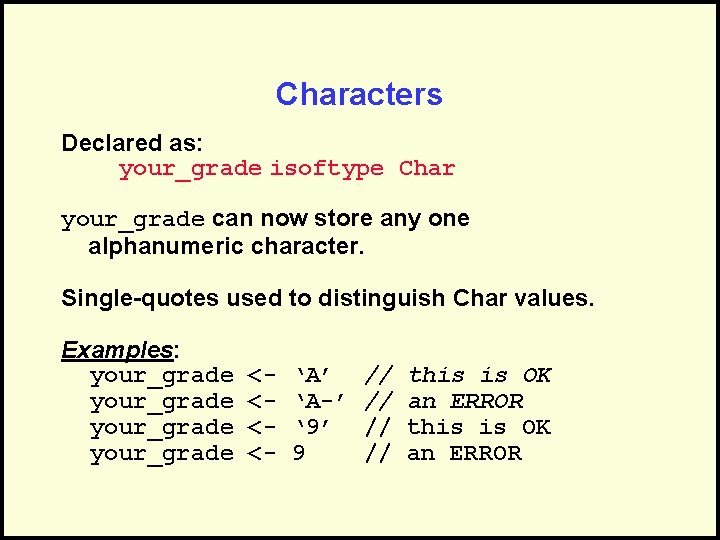 Characters

Declared as:
your_grade isoftype Char

your_grade can now store any one alphanumeric character.

Single-quotes used to distinguish Char values.

Examples:
your_grade <- ‘A’ // this is OK
your_grade <- ‘A-’ // an ERROR
your_grade <- ‘9’ // this is OK
your_grade <- 9 // an ERROR